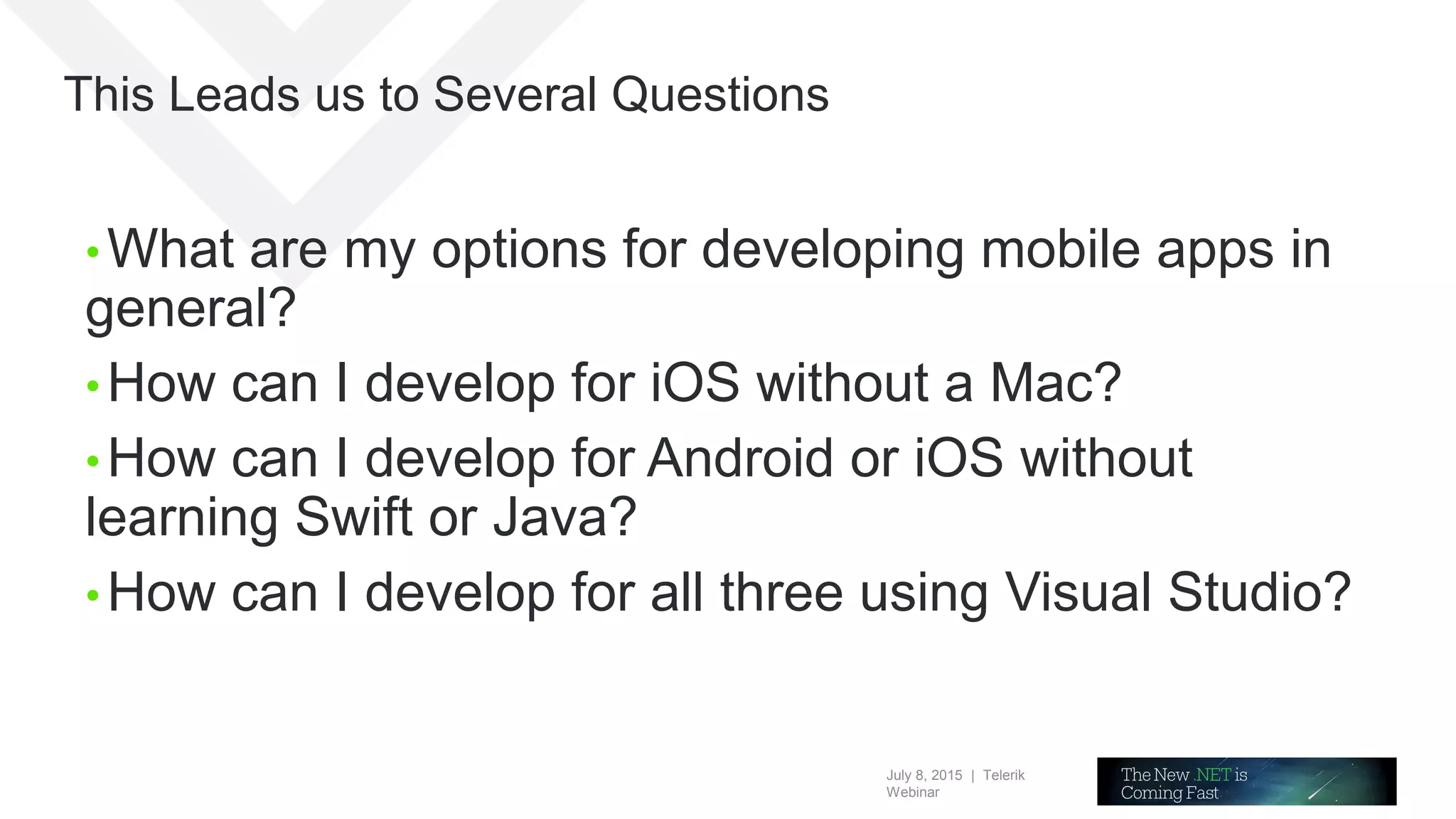 This Leads us to Several Questions

• What are my options for developing mobile apps in general?

• How can I develop for iOS without a Mac?

• How can I develop for Android or iOS without learning Swift or Java?

• How can I develop for all three using Visual Studio?

July 8, 2015 | Telerik Webinar

The New .NET is Coming Fast